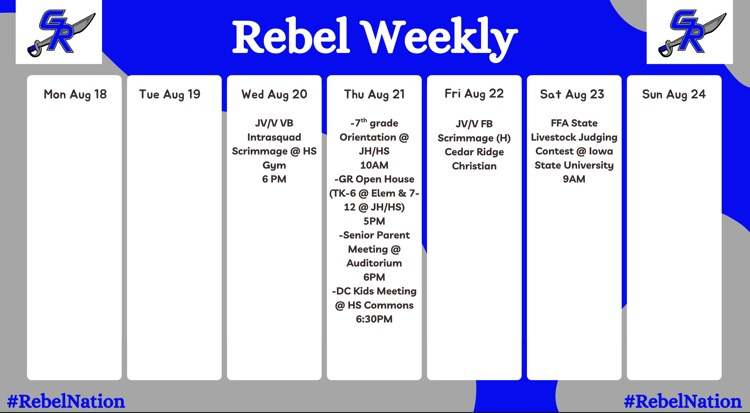 GR

Rebel Weekly

GR

Mon Aug 18

Tue Aug 19

Wed Aug 20

JV/V VB Intrasquad Scrimmage @ HS Gym
6 PM

Thu Aug 21

-7$^{th}$ grade Orientation @ JH/HS
10AM
-GR Open House (TK-6 @ Elem & 7-12 @ JH/HS)
5PM
-Senior Parent Meeting @ Auditorium
6PM
-DC Kids Meeting @ HS Commons
6:30PM

Fri Aug 22

JV/V FB Scrimmage (H) Cedar Ridge Christian

Sat Aug 23

FFA State Livestock Judging Contest @ Iowa State University
9AM

Sun Aug 24

#RebelNation

#RebelNation